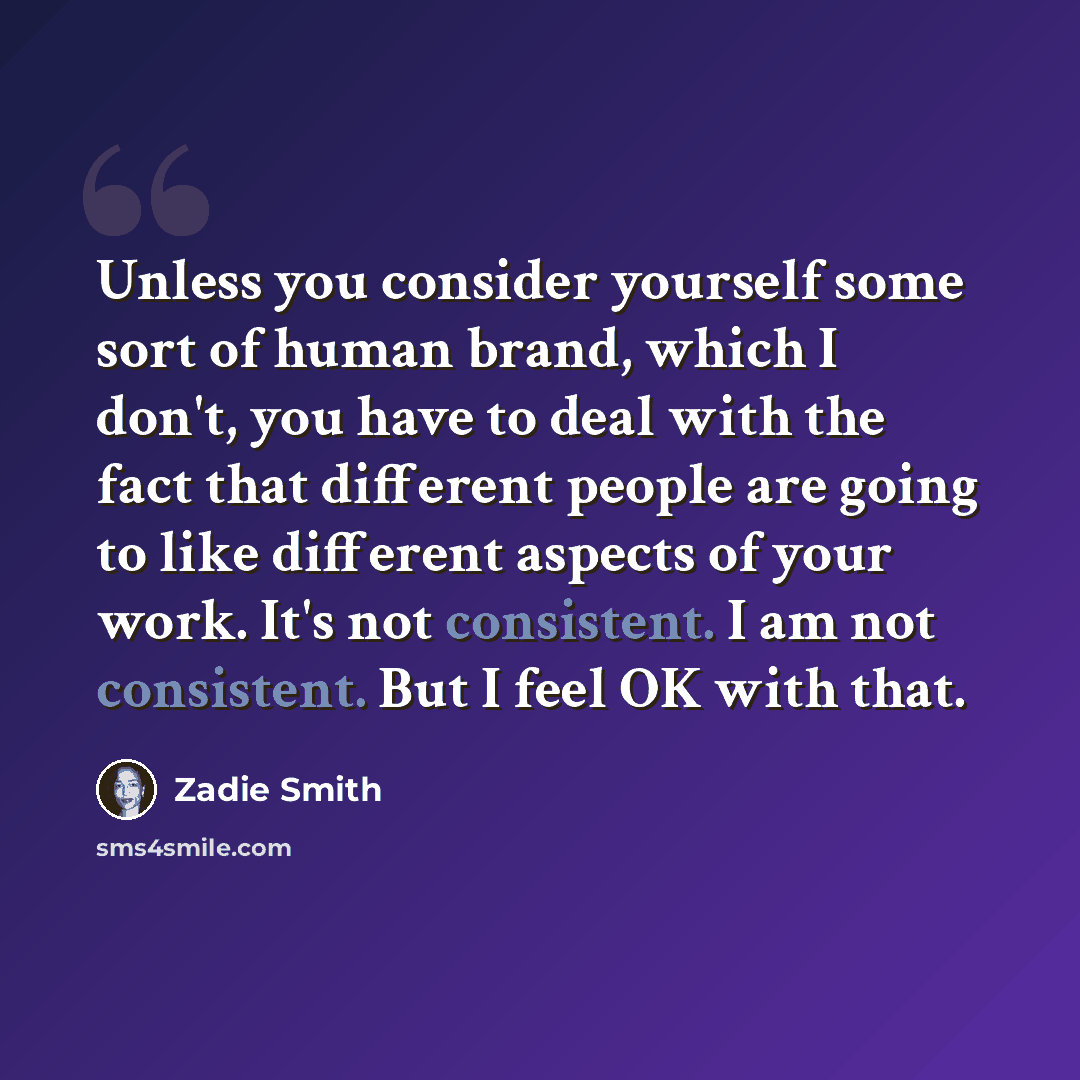 Unless you consider yourself some sort of human brand, which I don't, you have to deal with the fact that different people are going to like different aspects of your work. It's not consistent. I am not consistent. But I feel OK with that.

Zadie Smith

sms4smile.com